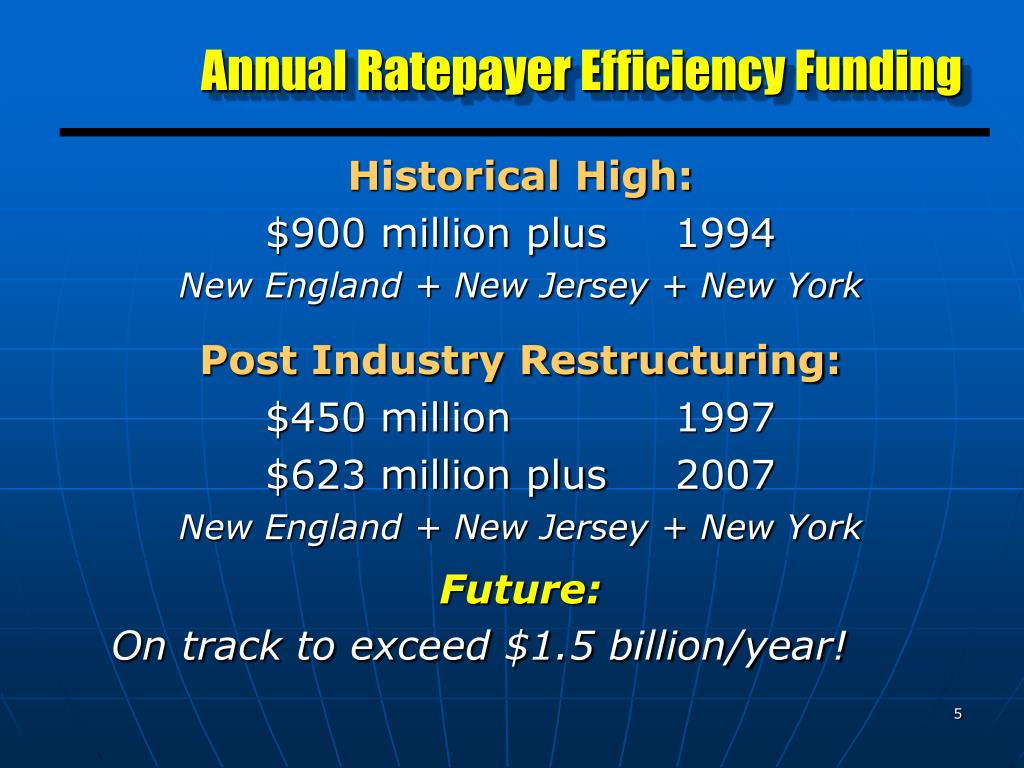 Annual Ratepayer Efficiency Funding

Historical High:
\$900 million plus 1994
New England + New Jersey + New York

Post Industry Restructuring:
\$450 million 1997
\$623 million plus 2007
New England + New Jersey + New York

Future:
On track to exceed \$1.5 billion/year!

5